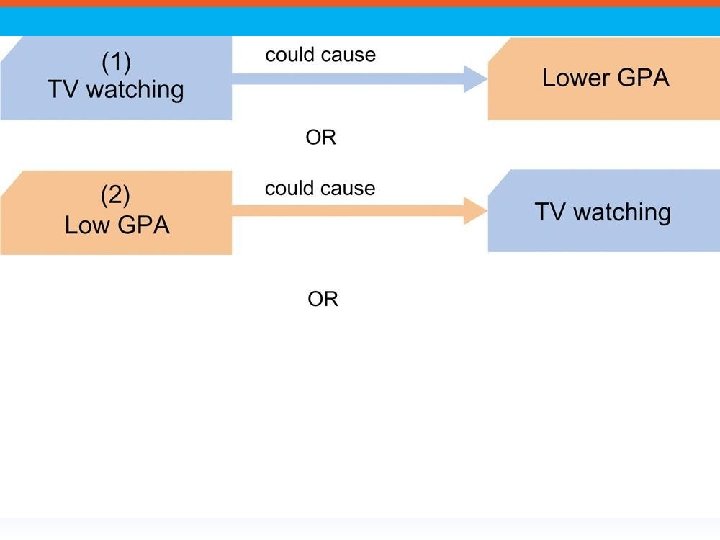 (1)
TV watching

could cause

Lower GPA

OR

(2)
Low GPA

could cause

TV watching

OR